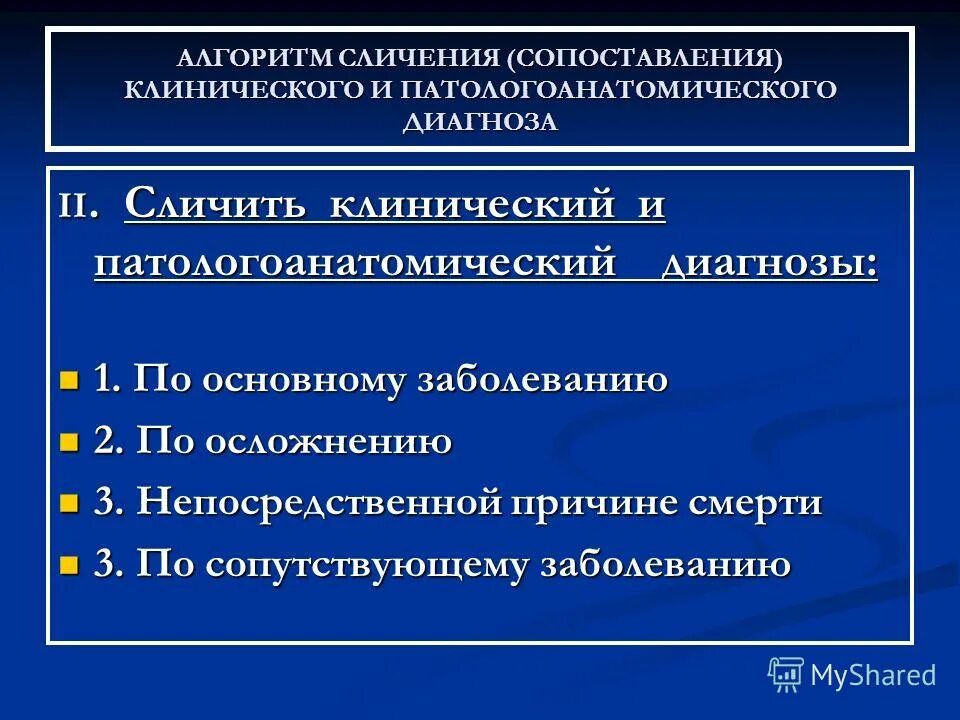 АЛГОРИТМ СЛИЧЕНИЯ (СОПОСТАВЛЕНИЯ) КЛИНИЧЕСКОГО И ПАТОЛОГОАНАТОМИЧЕСКОГО ДИАГНОЗА

II. Сличить клинический и патологоанатомический диагнозы:

1. По основному заболеванию
2. По осложнению
3. Непосредственной причине смерти
3. По сопутствующему заболеванию

MyShared